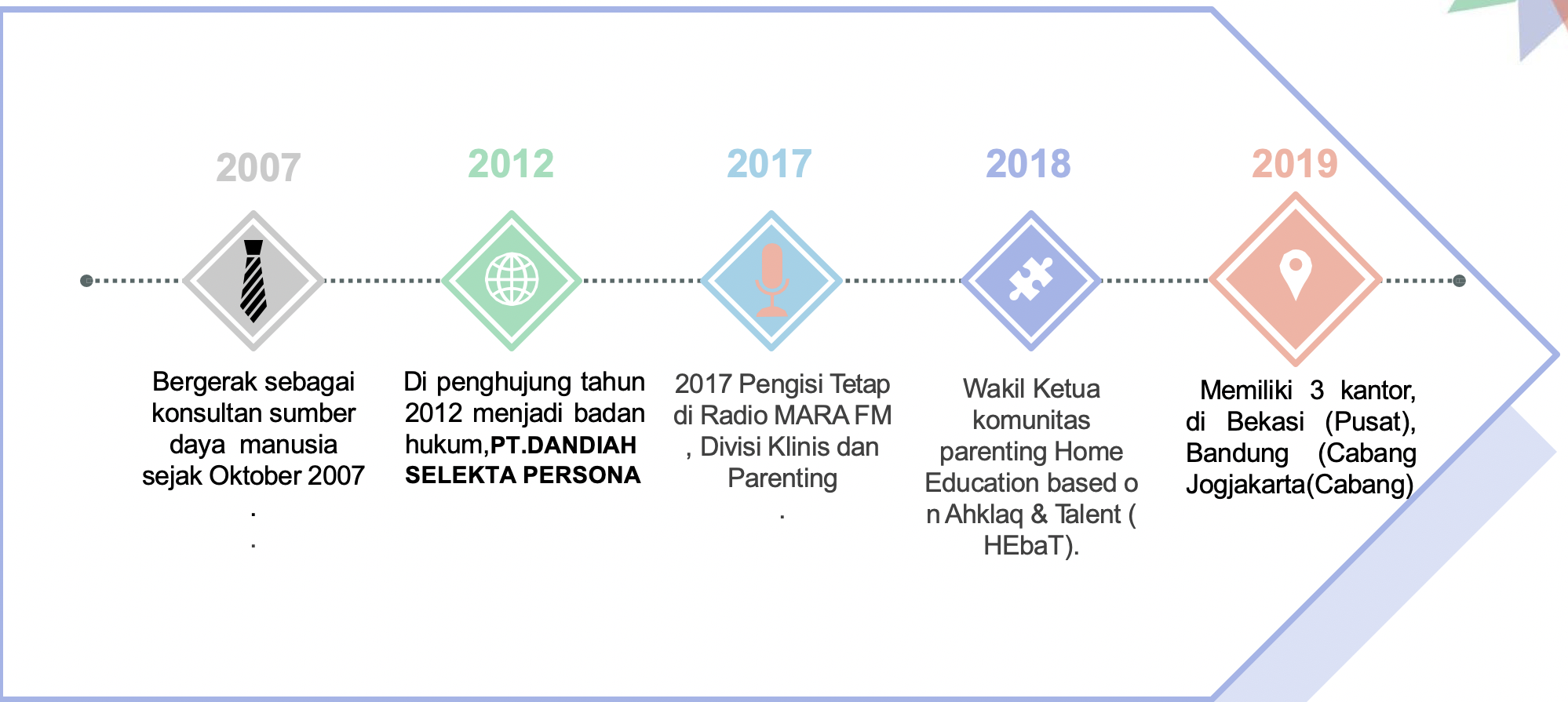 2007

Bergerak sebagai konsultan sumber daya manusia sejak Oktober 2007
.
.

2012

Di penghujung tahun 2012 menjadi badan hukum,PT.DANDIAH SELEKTA PERSONA

2017

2017 Pengisi Tetap di Radio MARA FM , Divisi Klinis dan Parenting
.

2018

Wakil Ketua komunitas parenting Home Education based o n Ahklaq & Talent ( HEbaT).

2019

Memiliki 3 kantor, di Bekasi (Pusat), Bandung (Cabang Jogjakarta(Cabang)